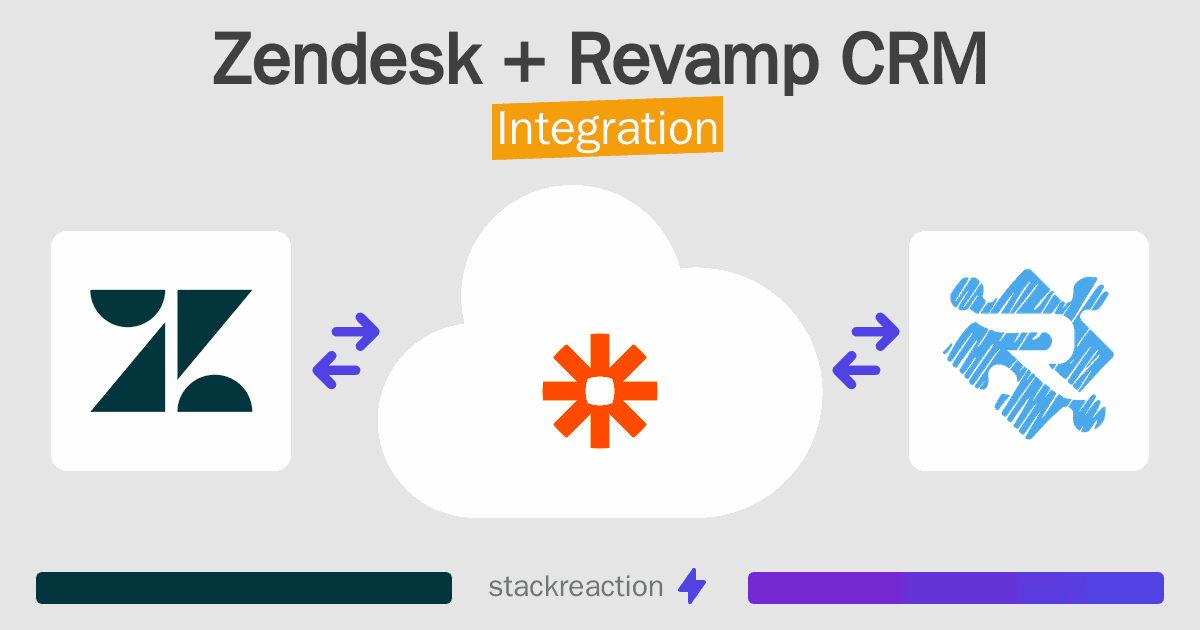 Zendesk + Revamp CRM
Integration

stackreaction